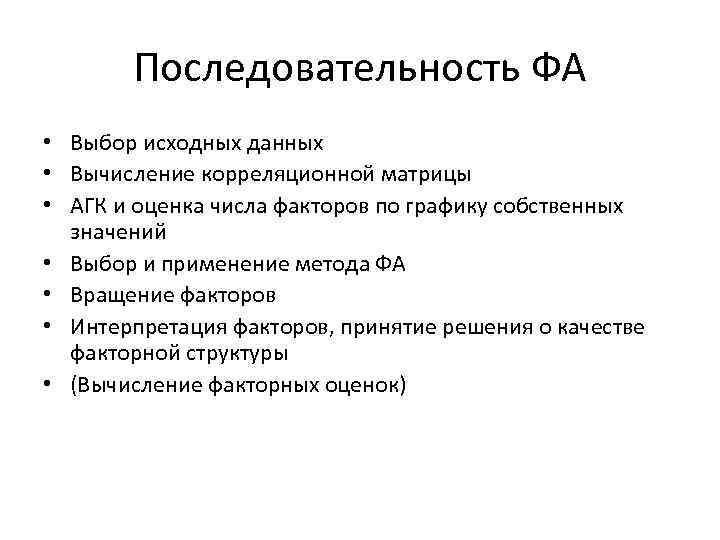 Последовательность ФА

• Выбор исходных данных
• Вычисление корреляционной матрицы
• АГК и оценка числа факторов по графику собственных значений
• Выбор и применение метода ФА
• Вращение факторов
• Интерпретация факторов, принятие решения о качестве факторной структуры
• (Вычисление факторных оценок)